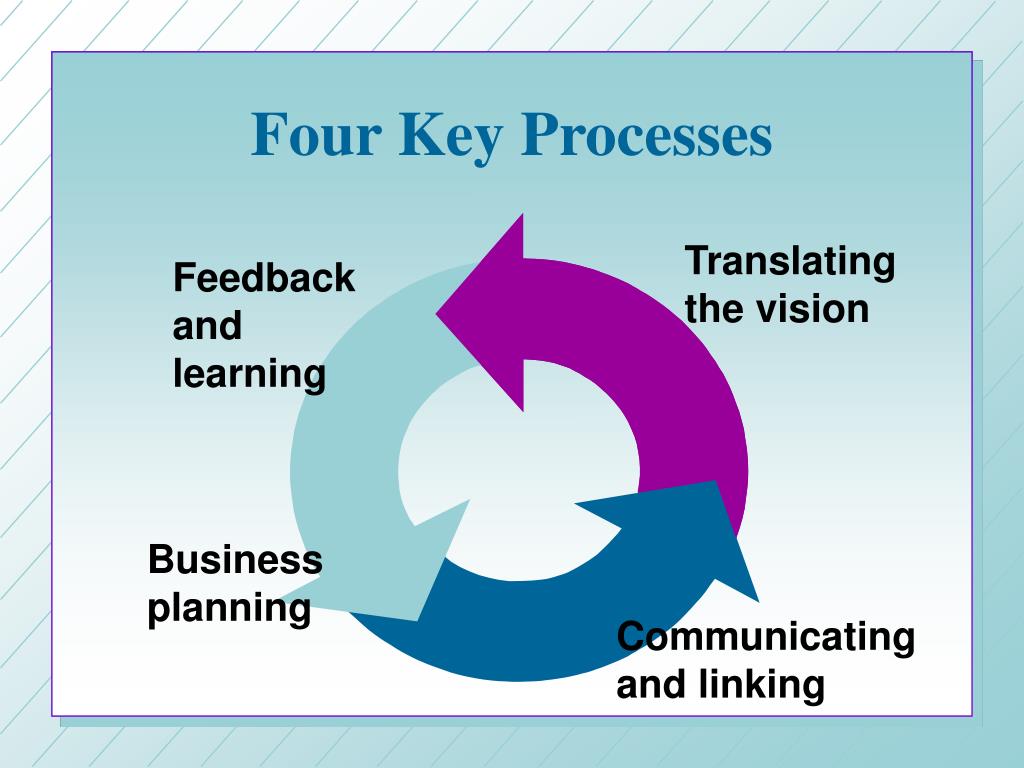 Four Key Processes

Feedback and learning

Translating the vision

Business planning

Communicating and linking